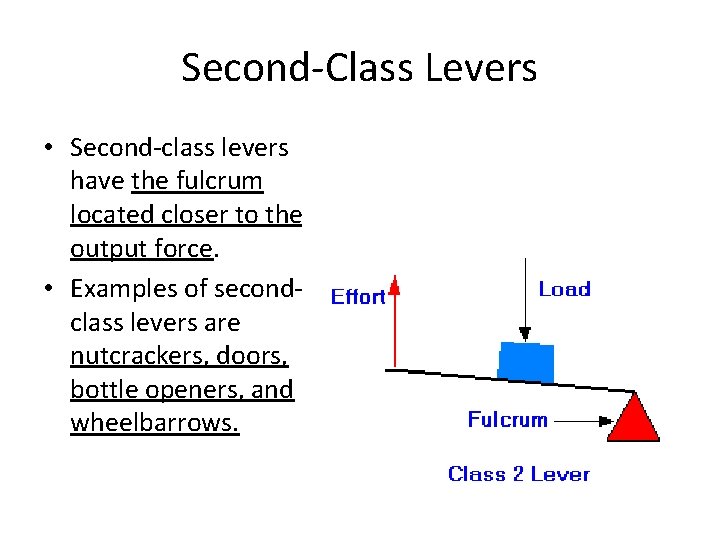 Second-Class Levers

• Second-class levers have the fulcrum located closer to the output force.

• Examples of second-class levers are nutcrackers, doors, bottle openers, and wheelbarrows.

Effort

Load

Fulcrum

Class 2 Lever